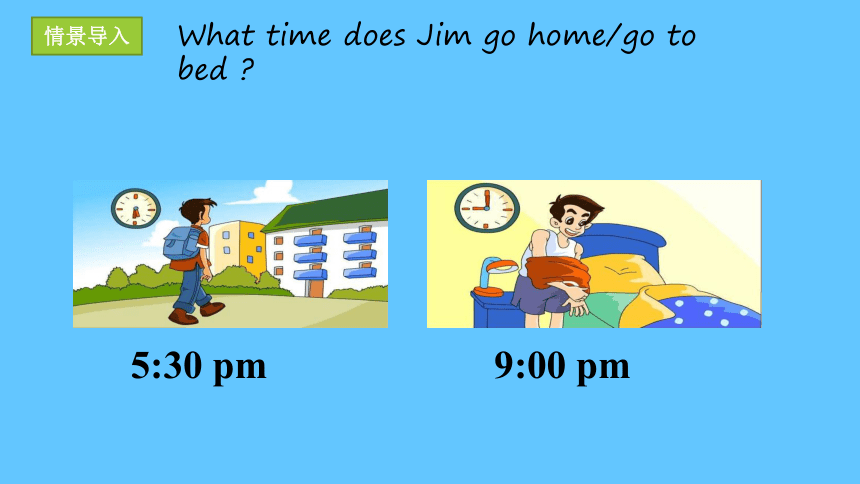 情景导入

What time does Jim go home/go to bed ?

5:30 pm

9:00 pm